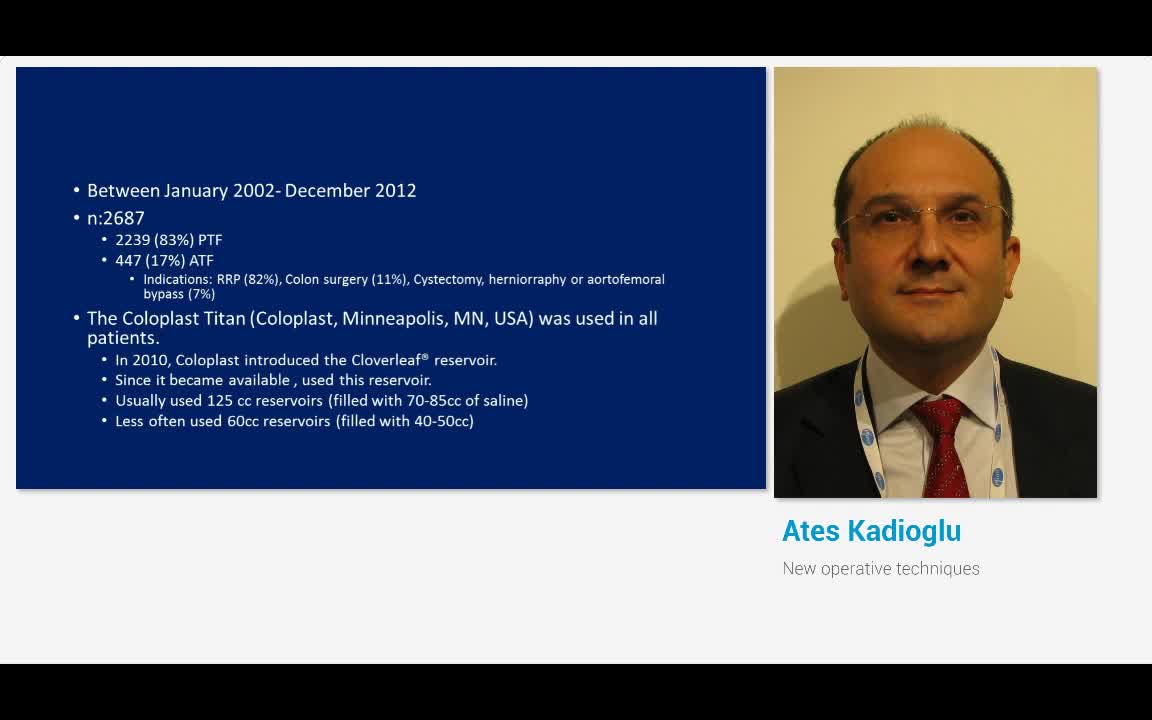 • Between January 2002- December 2012
• n:2687
• 2239 (83%) PTF
• 447 (17%) ATF
• Indications: RRP (82%), Colon surgery (11%), Cystectomy, herniorraphy or aortofemoral bypass (7%)
• The Coloplast Titan (Coloplast, Minneapolis, MN, USA) was used in all patients.
• In 2010, Coloplast introduced the Cloverleaf® reservoir.
• Since it became available , used this reservoir.
• Usually used 125 cc reservoirs (filled with 70-85cc of saline)
• Less often used 60cc reservoirs (filled with 40-50cc)

Ates Kadioglu
New operative techniques